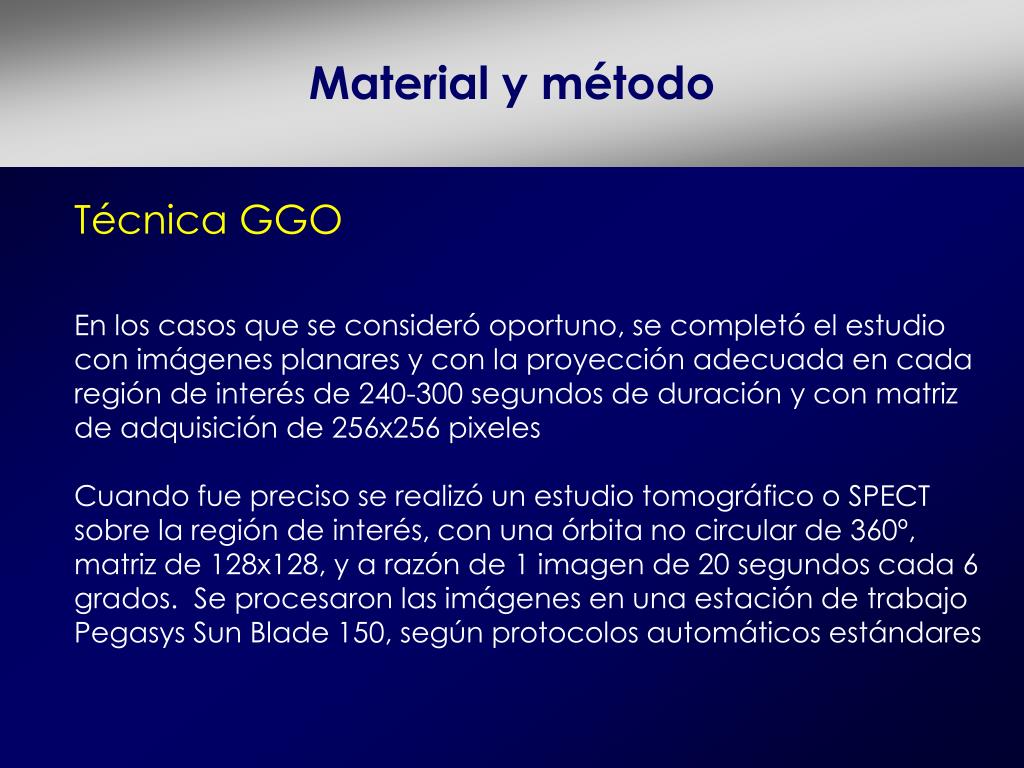 Material y método

Técnica GGO

En los casos que se consideró oportuno, se completó el estudio con imágenes planares y con la proyección adecuada en cada región de interés de 240-300 segundos de duración y con matriz de adquisición de 256x256 pixeles

Cuando fue preciso se realizó un estudio tomográfico o SPECT sobre la región de interés, con una órbita no circular de 360º, matriz de 128x128, y a razón de 1 imagen de 20 segundos cada 6 grados. Se procesaron las imágenes en una estación de trabajo Pegasys Sun Blade 150, según protocolos automáticos estándares